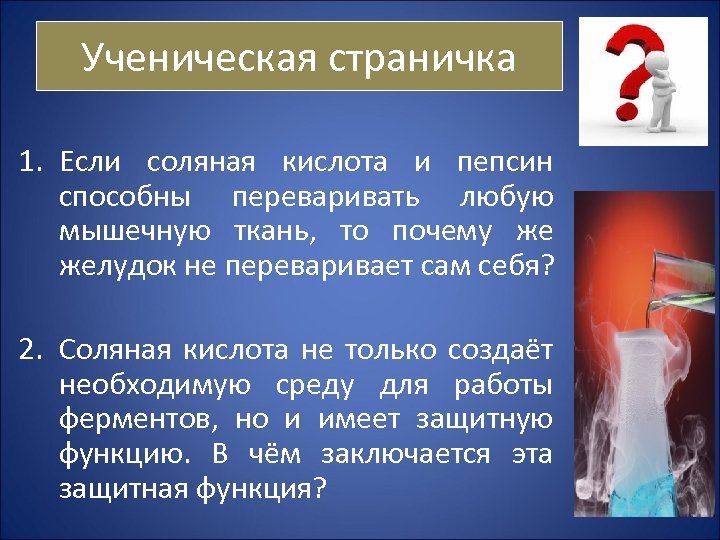 Ученическая страничка

1. Если соляная кислота и пепсин способны переваривать любую мышечную ткань, то почему же желудок не переваривает сам себя?

2. Соляная кислота не только создаёт необходимую среду для работы ферментов, но и имеет защитную функцию. В чём заключается эта защитная функция?